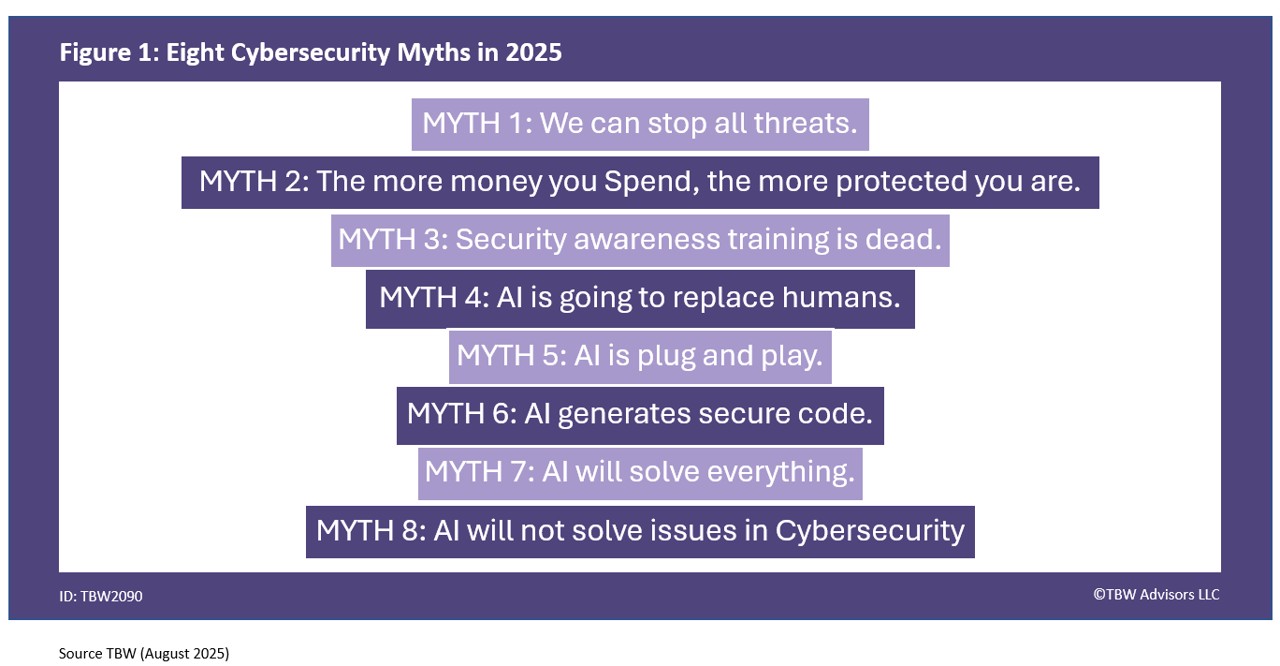 Figure 1: Eight Cybersecurity Myths in 2025

MYTH 1: We can stop all threats.

MYTH 2: The more money you Spend, the more protected you are.

MYTH 3: Security awareness training is dead.

MYTH 4: AI is going to replace humans.

MYTH 5: AI is plug and play.

MYTH 6: AI generates secure code.

MYTH 7: AI will solve everything.

MYTH 8: AI will not solve issues in Cybersecurity

ID: TBW2090

©TBW Advisors LLC

Source TBW (August 2025)